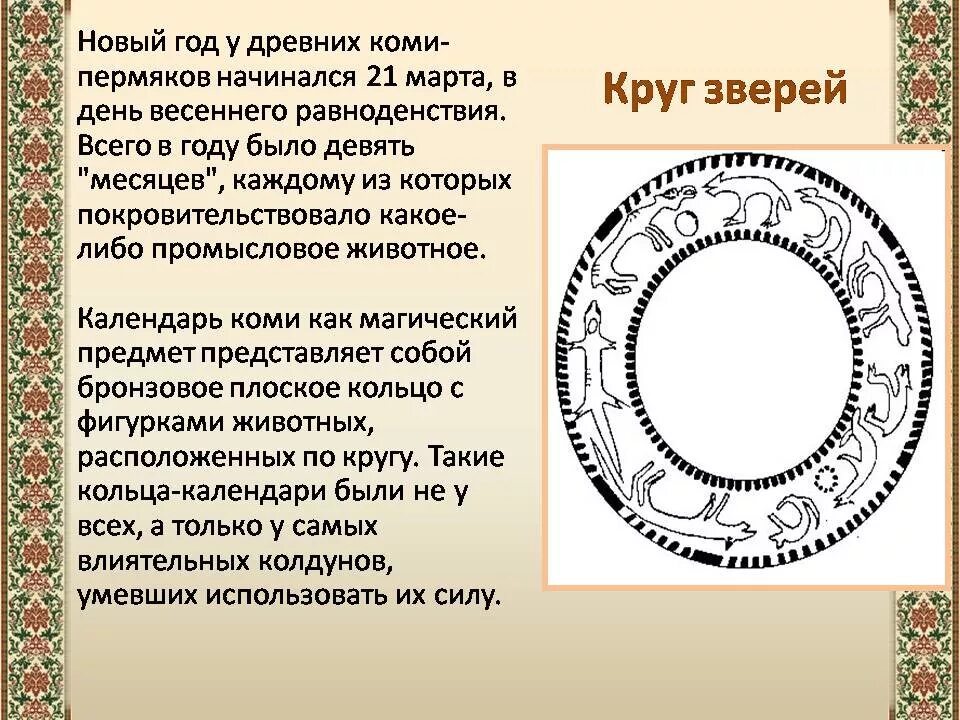 Новый год у древних коми-пермяков начинался 21 марта, в день весеннего равноденствия. Всего в году было девять "месяцев", каждому из которых покровительствовало какое-либо промысловое животное.

Календарь коми как магический предмет представляет собой бронзовое плоское кольцо с фигурками животных, расположенных по кругу. Такие кольца-календари были не у всех, а только у самых влиятельных колдунов, умевших использовать их силу.

Круг зверей